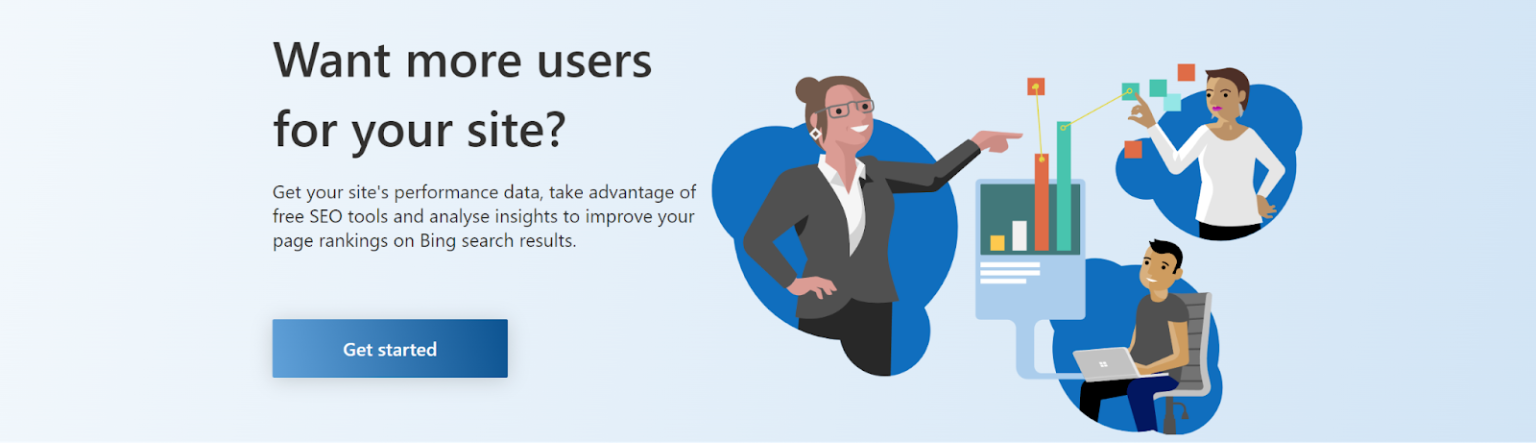 Want more users for your site?

Get your site's performance data, take advantage of free SEO tools and analyse insights to improve your page rankings on Bing search results.

Get started